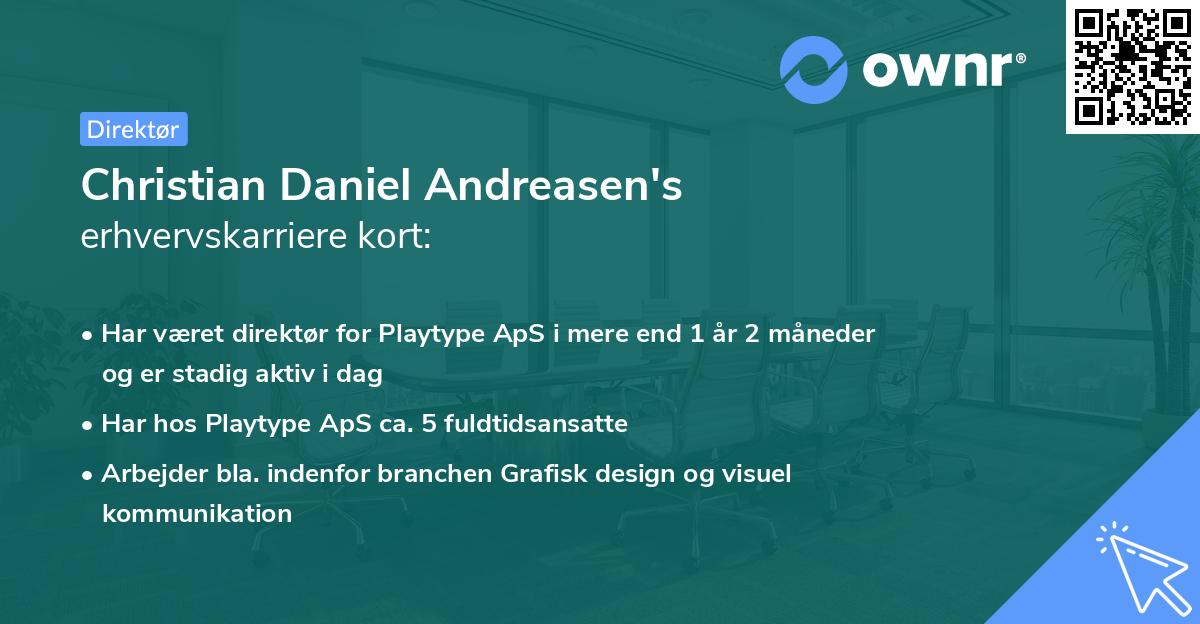 ownr®

Direktør

Christian Daniel Andreasen's
erhvervskarriere kort:

• Har været direktør for Playtype ApS i mere end 1 år 2 måneder og er stadig aktiv i dag

• Har hos Playtype ApS ca. 5 fuldtidsansatte

• Arbejder bla. indenfor branchen Grafisk design og visuel kommunikation